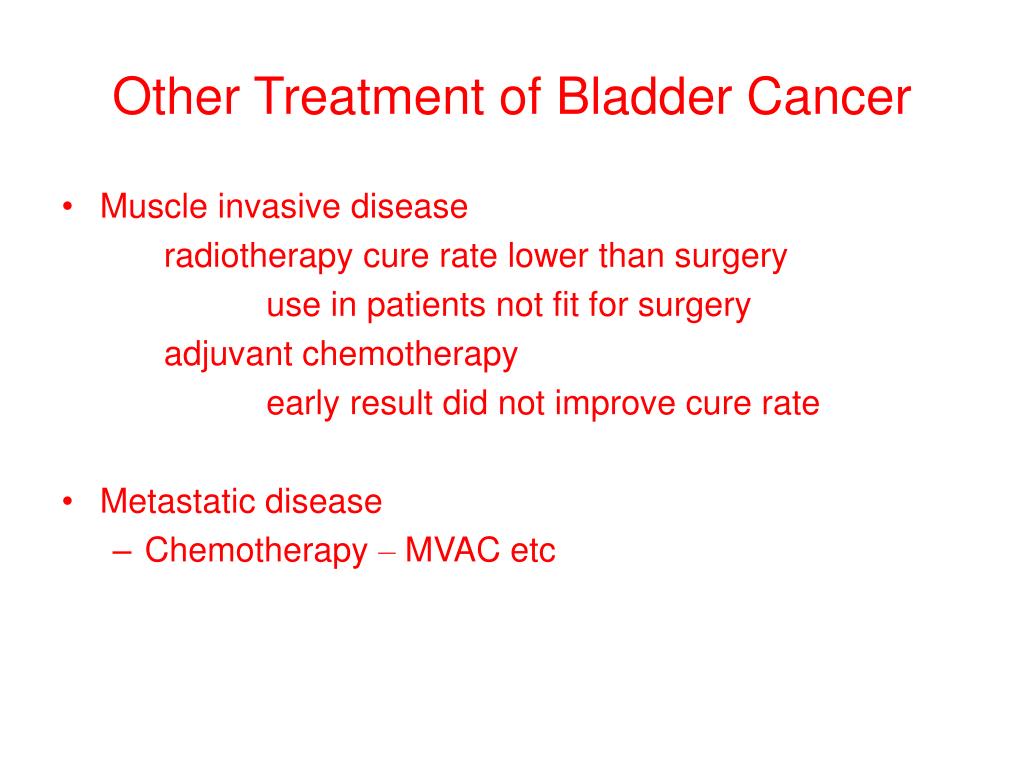 Other Treatment of Bladder Cancer

• Muscle invasive disease
radiotherapy cure rate lower than surgery
use in patients not fit for surgery
adjuvant chemotherapy
early result did not improve cure rate

• Metastatic disease
– Chemotherapy – MVAC etc